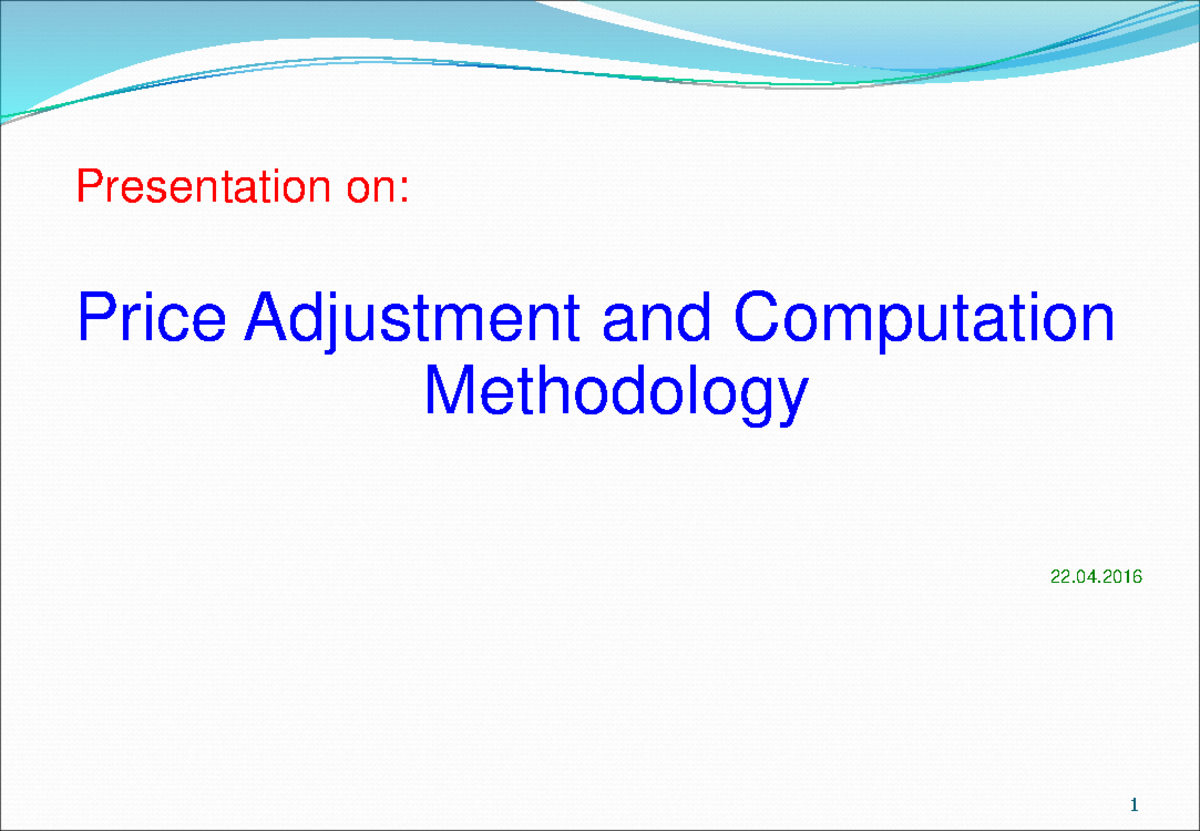 Presentation on:

Price Adjustment and Computation Methodology

22.04.2016

1